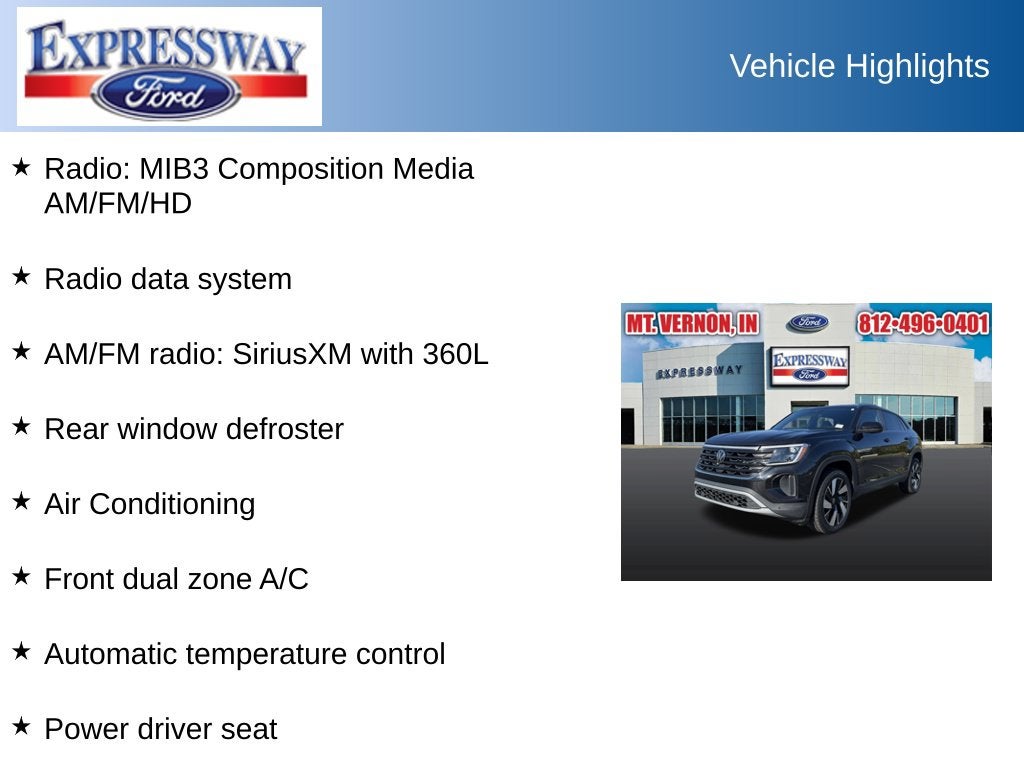 EXPRESSWAY
Ford

Vehicle Highlights

★ Radio: MIB3 Composition Media AM/FM/HD

★ Radio data system

★ AM/FM radio: SiriusXM with 360L

★ Rear window defroster

★ Air Conditioning

★ Front dual zone A/C

★ Automatic temperature control

★ Power driver seat

MT. VERNON, IN
Ford
812-496-0401
EXPRESSWAY
EXPRESSWAY
Ford